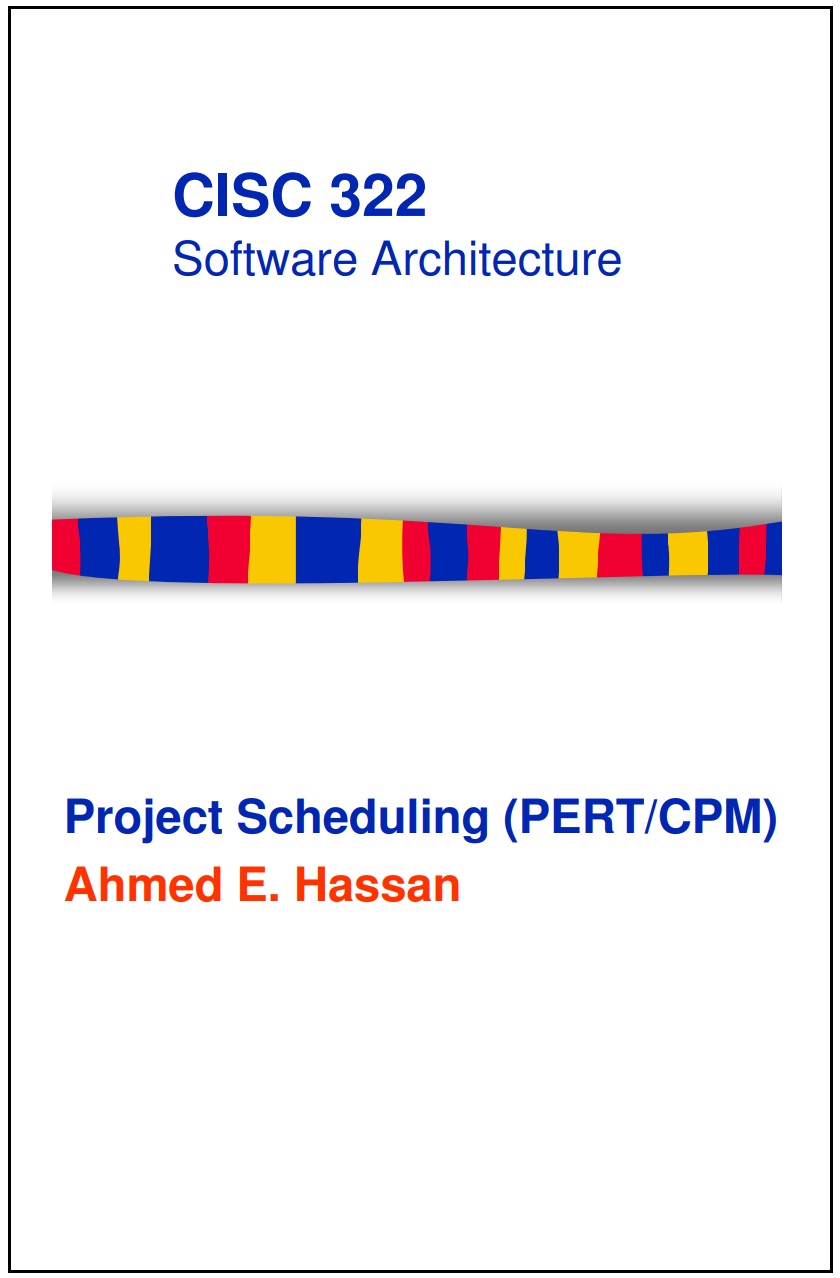 CISC 322
Software Architecture

Project Scheduling (PERT/CPM)
Ahmed E. Hassan